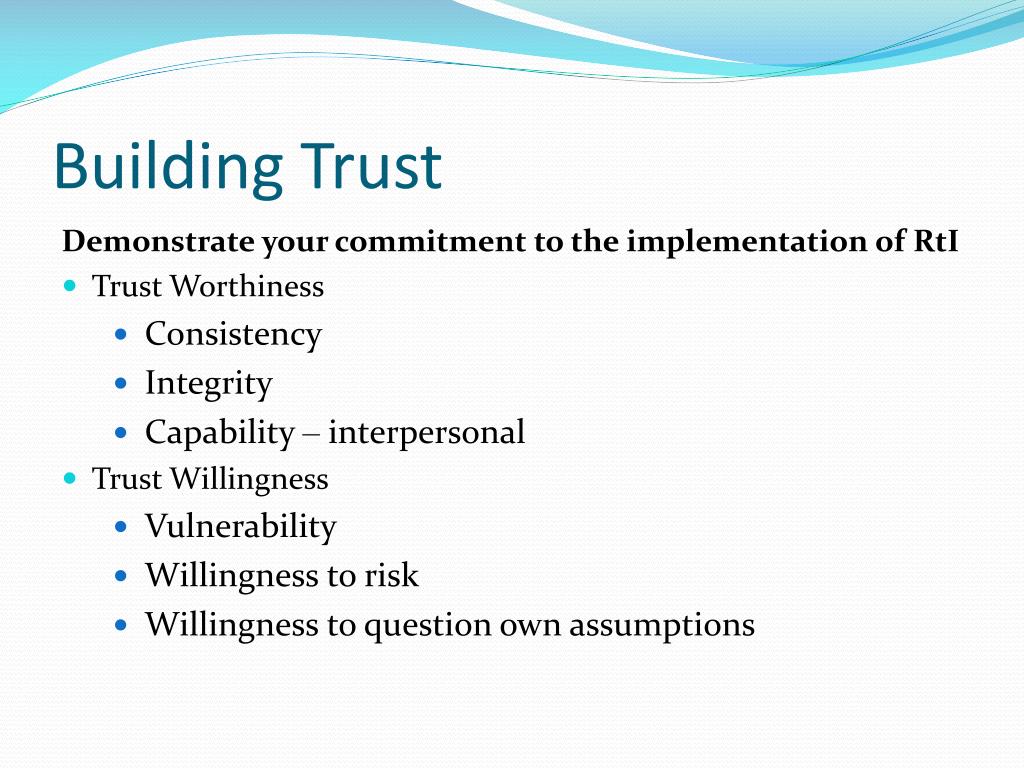 Building Trust

Demonstrate your commitment to the implementation of RtI

- Trust Worthiness
  - Consistency
  - Integrity
  - Capability – interpersonal
- Trust Willingness
  - Vulnerability
  - Willingness to risk
  - Willingness to question own assumptions